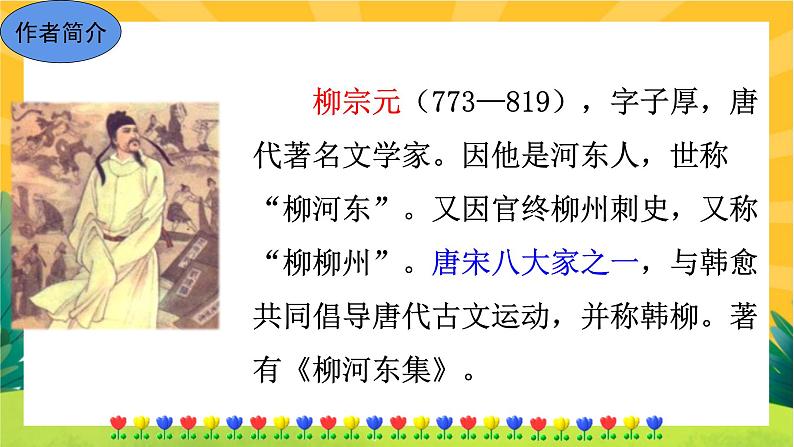 作者简介

柳宗元（773—819），字子厚，唐代著名文学家。因他是河东人，世称“柳河东”。又因官终柳州刺史，又称“柳柳州”。唐宋八大家之一，与韩愈共同倡导唐代古文运动，并称韩柳。著有《柳河东集》。